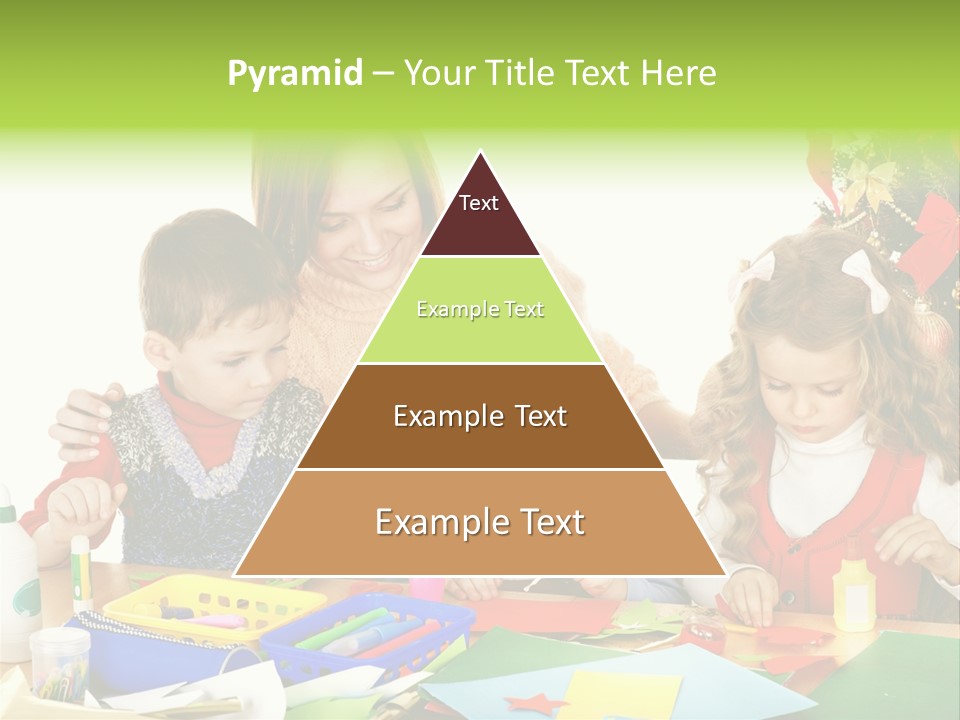 Pyramid – Your Title Text Here

Text

Example Text

Example Text

Example Text